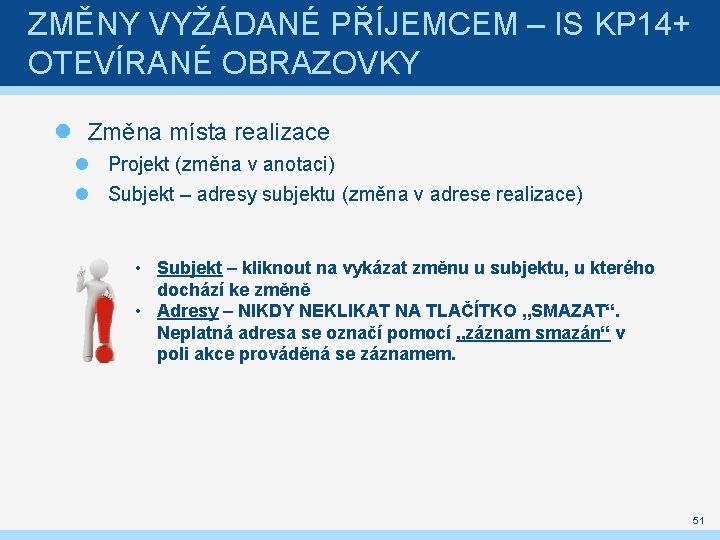 ZMĚNY VYŽÁDANÉ PŘÍJEMCEM – IS KP14+ OTEVÍRANÉ OBRAZOVKY

Změna místa realizace

Projekt (změna v anotaci)

Subjekt – adresy subjektu (změna v adrese realizace)

• Subjekt – kliknout na vykázat změnu u subjektu, u kterého dochází ke změně

• Adresy – NIKDY NEKLIKAT NA TLAČÍTKO „SMAZAT“. Neplatná adresa se označí pomocí „záznam smazán“ v poli akce prováděná se záznamem.

51